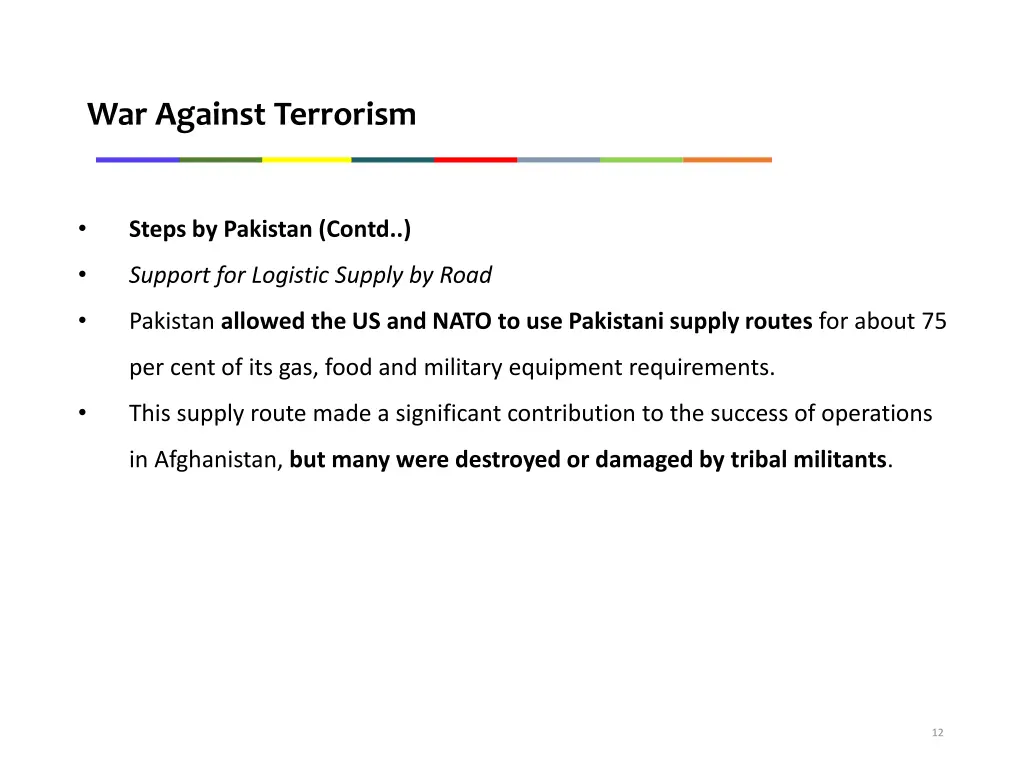 War Against Terrorism

• Steps by Pakistan (Contd..)
• Support for Logistic Supply by Road
• Pakistan allowed the US and NATO to use Pakistani supply routes for about 75 per cent of its gas, food and military equipment requirements.
• This supply route made a significant contribution to the success of operations in Afghanistan, but many were destroyed or damaged by tribal militants.

12